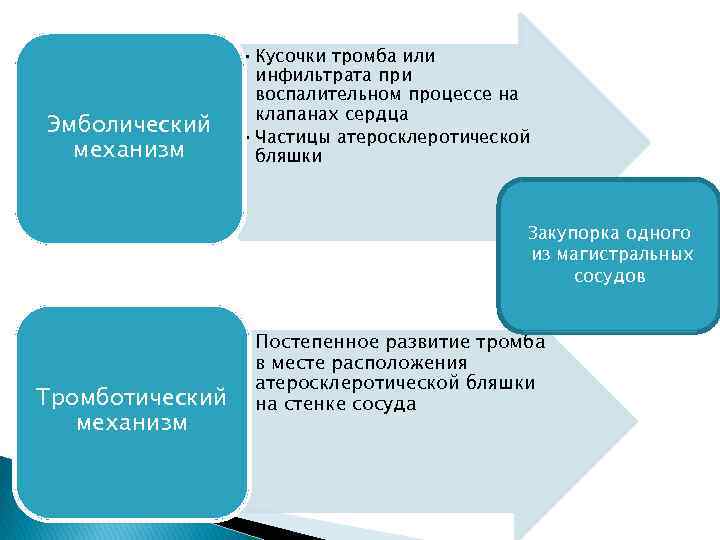 Эмболический механизм

• Кусочки тромба или инфильтрата при воспалительном процессе на клапанах сердца
• Частицы атеросклеротической бляшки

Закупорка одного из магистральных сосудов

Тромботический механизм

Постепенное развитие тромба в месте расположения атеросклеротической бляшки на стенке сосуда